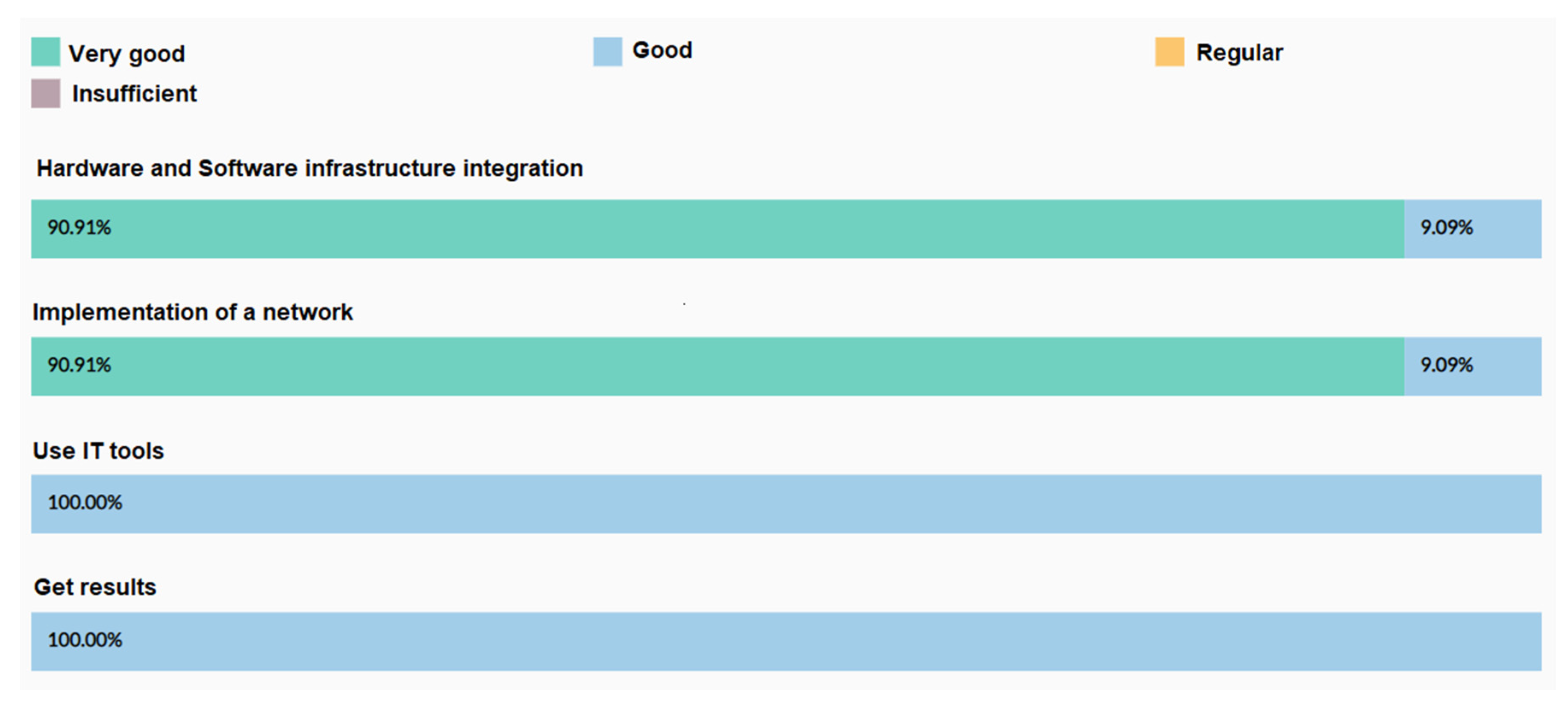 Very good
Good
Regular
Insufficient

Hardware and Software infrastructure integration

90.91% 9.09%

Implementation of a network

90.91% 9.09%

Use IT tools

100.00%

Get results

100.00%